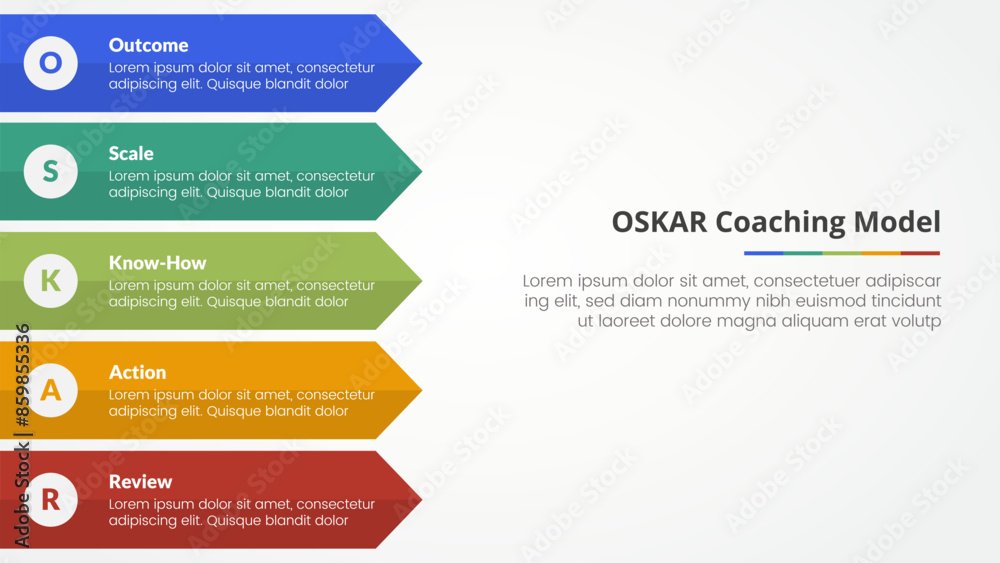 O
Outcome
Lorem ipsum dolor sit amet, consectetur adipiscing elit. Quisque blandit dolor

S
Scale
Lorem ipsum dolor sit amet, consectetur adipiscing elit. Quisque blandit dolor

K
Know-How
Lorem ipsum dolor sit amet, consectetur adipiscing elit. Quisque blandit dolor

A
Action
Lorem ipsum dolor sit amet, consectetur adipiscing elit. Quisque blandit dolor

R
Review
Lorem ipsum dolor sit amet, consectetur adipiscing elit. Quisque blandit dolor

OSKAR Coaching Model

Lorem ipsum dolor sit amet, consectetuer adipiscar ing elit, sed diam nonummy nibh euismod tincidunt ut laoreet dolore magna aliquam erat volutp

Adobe Stock | #859855336